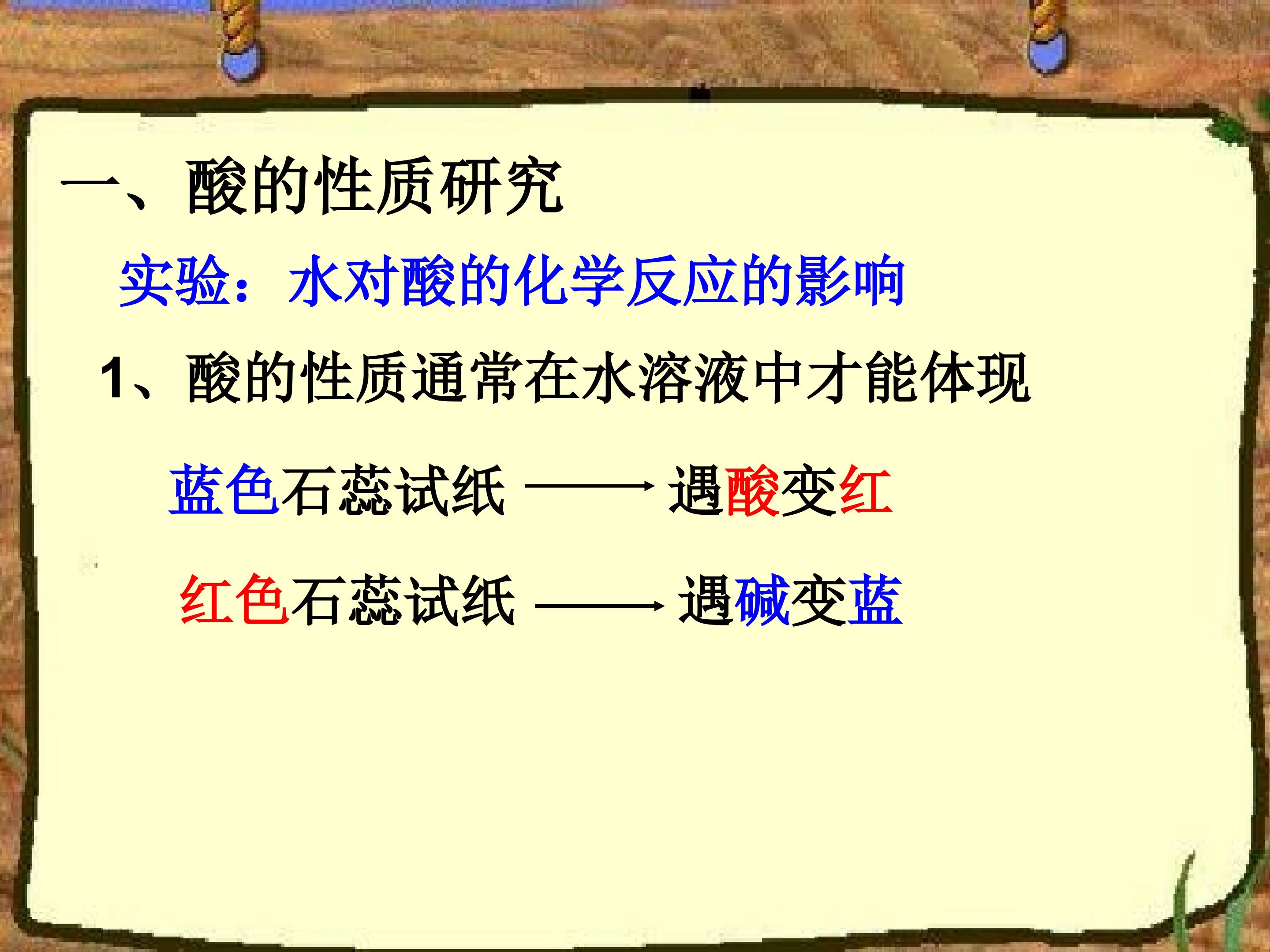 一、酸的性质研究

实验：水对酸的化学反应的影响

1、酸的性质通常在水溶液中才能体现

蓝色石蕊试纸 ——→ 遇酸变红

红色石蕊试纸 ——→ 遇碱变蓝